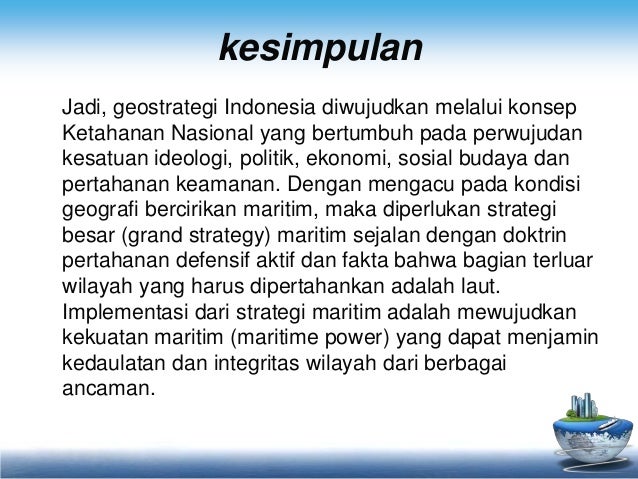 kesimpulan

Jadi, geostrategi Indonesia diwujudkan melalui konsep Ketahanan Nasional yang bertumbuh pada perwujudan kesatuan ideologi, politik, ekonomi, sosial budaya dan pertahanan keamanan. Dengan mengacu pada kondisi geografi bercirikan maritim, maka diperlukan strategi besar (grand strategy) maritim sejalan dengan doktrin pertahanan defensif aktif dan fakta bahwa bagian terluar wilayah yang harus dipertahankan adalah laut. Implementasi dari strategi maritim adalah mewujudkan kekuatan maritim (maritime power) yang dapat menjamin kedaulatan dan integritas wilayah dari berbagai ancaman.